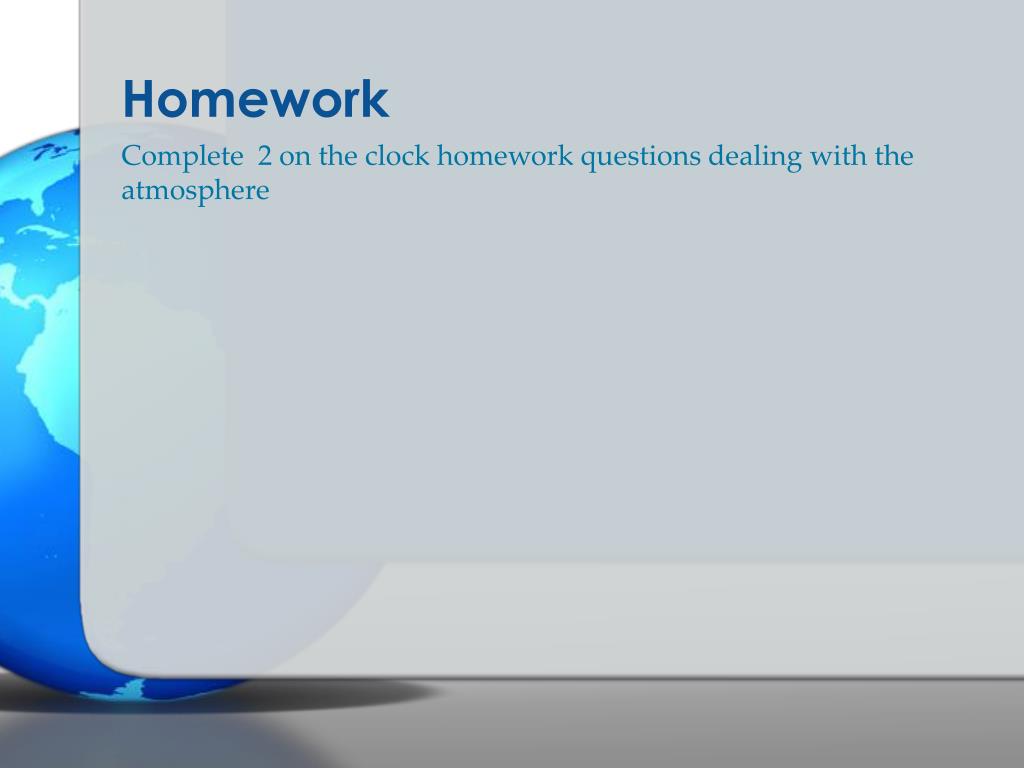 Homework

Complete 2 on the clock homework questions dealing with the atmosphere